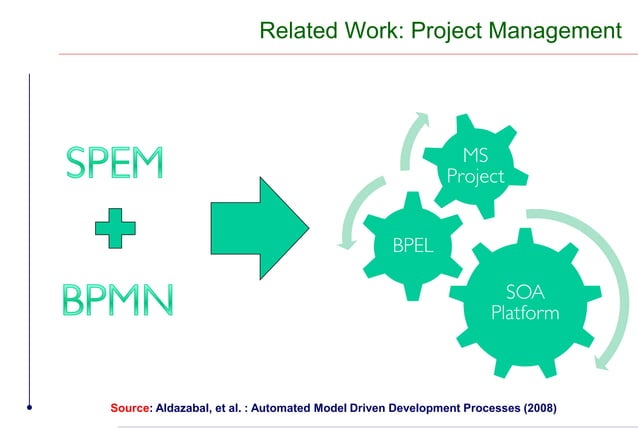 Related Work: Project Management

SPEM

BPMN

MS Project

BPEL

SOA Platform

Source: Aldazabal, et al. : Automated Model Driven Development Processes (2008)